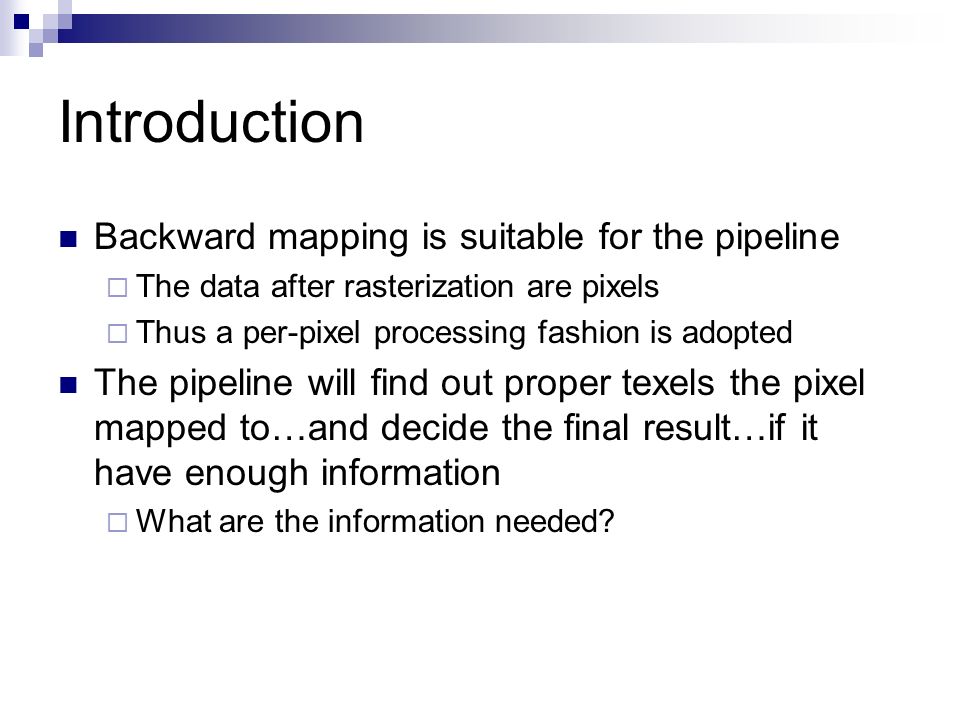 Introduction

Backward mapping is suitable for the pipeline

The data after rasterization are pixels

Thus a per-pixel processing fashion is adopted

The pipeline will find out proper texels the pixel mapped to…and decide the final result…if it have enough information

What are the information needed?